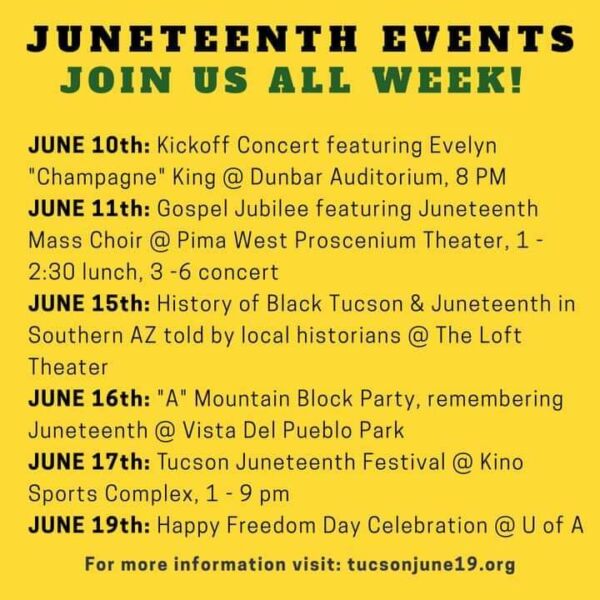 JUNETEENTH EVENTS
JOIN US ALL WEEK!

JUNE 10th: Kickoff Concert featuring Evelyn "Champagne" King @ Dunbar Auditorium, 8 PM
JUNE 11th: Gospel Jubilee featuring Juneteenth Mass Choir @ Pima West Proscenium Theater, 1 - 2:30 lunch, 3 -6 concert
JUNE 15th: History of Black Tucson & Juneteenth in Southern AZ told by local historians @ The Loft Theater
JUNE 16th: "A" Mountain Block Party, remembering Juneteenth @ Vista Del Pueblo Park
JUNE 17th: Tucson Juneteenth Festival @ Kino Sports Complex, 1 - 9 pm
JUNE 19th: Happy Freedom Day Celebration @ U of A

For more information visit: tucsonjune19.org